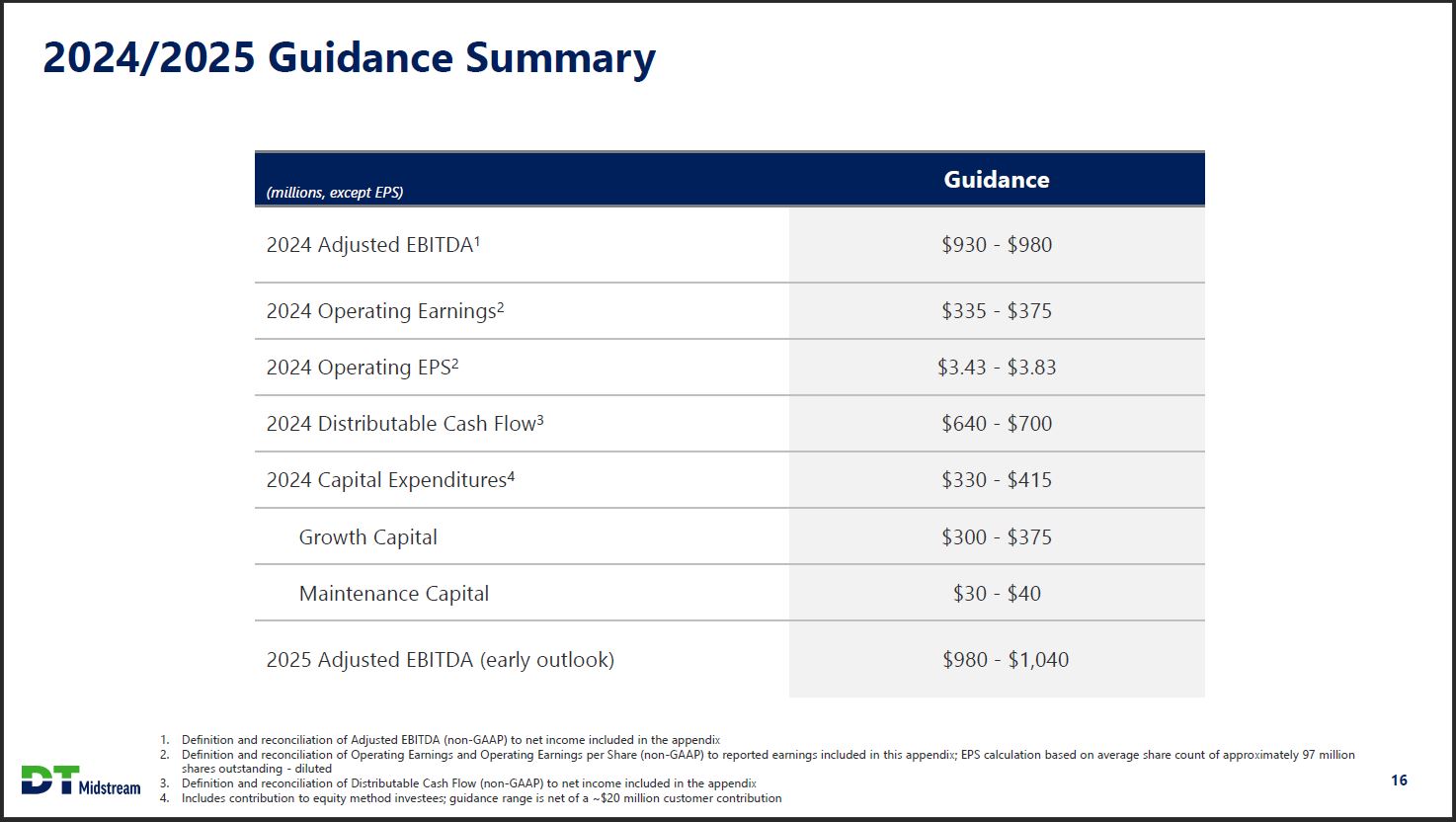 2024/2025 Guidance Summary

| (millions, except EPS) | Guidance |
|---|---|
| 2024 Adjusted EBITDA$^1$ | \$930 - \$980 |
| 2024 Operating Earnings$^2$ | \$335 - \$375 |
| 2024 Operating EPS$^2$ | \$3.43 - \$3.83 |
| 2024 Distributable Cash Flow$^3$ | \$640 - \$700 |
| 2024 Capital Expenditures$^4$ | \$330 - \$415 |
| Growth Capital | \$300 - \$375 |
| Maintenance Capital | \$30 - \$40 |
| 2025 Adjusted EBITDA (early outlook) | \$980 - \$1,040 |

1. Definition and reconciliation of Adjusted EBITDA (non-GAAP) to net income included in the appendix
2. Definition and reconciliation of Operating Earnings and Operating Earnings per Share (non-GAAP) to reported earnings included in this appendix; EPS calculation based on average share count of approximately 97 million shares outstanding - diluted
3. Definition and reconciliation of Distributable Cash Flow (non-GAAP) to net income included in the appendix
4. Includes contribution to equity method investees; guidance range is net of a ~\$20 million customer contribution

DT Midstream

16